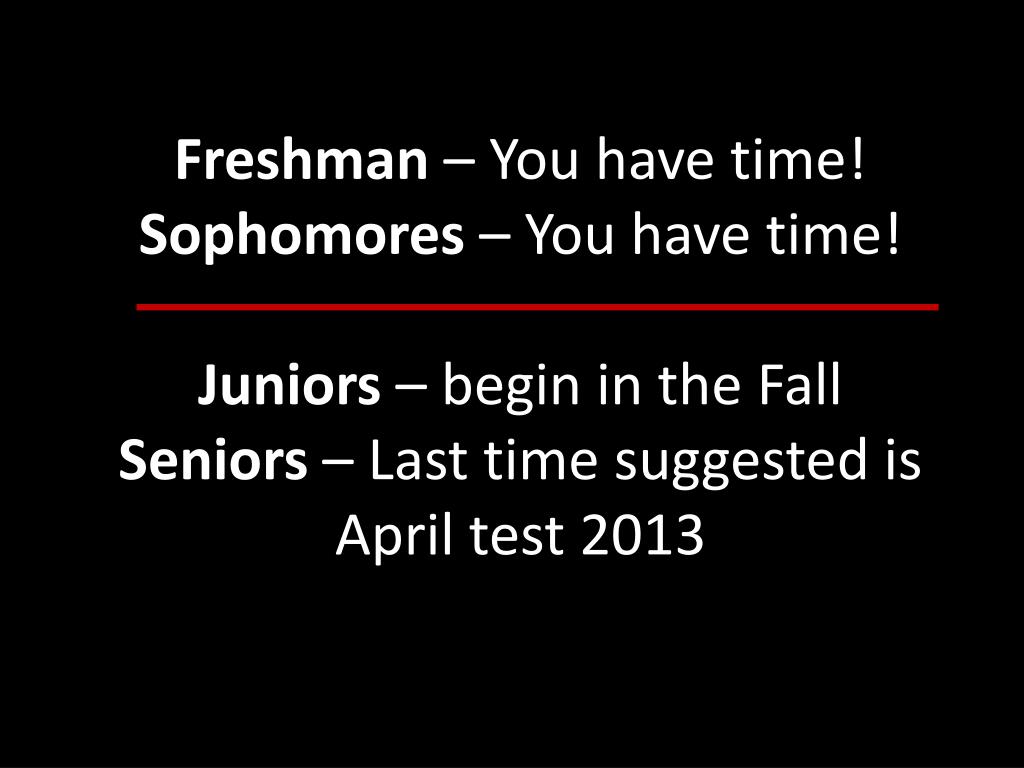 Freshman – You have time!
Sophomores – You have time!

Juniors – begin in the Fall
Seniors – Last time suggested is April test 2013